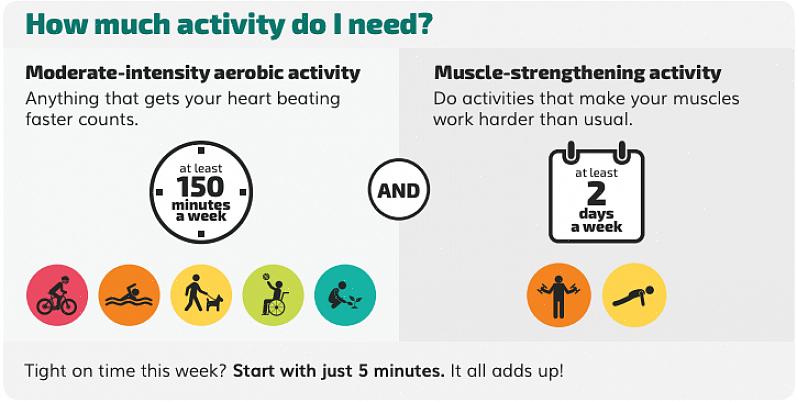 How much activity do I need?

Moderate-intensity aerobic activity
Anything that gets your heart beating faster counts.

at least
150
minutes
a week

AND

Muscle-strengthening activity
Do activities that make your muscles work harder than usual.

at least
2
days
a week

Tight on time this week? Start with just 5 minutes. It all adds up!